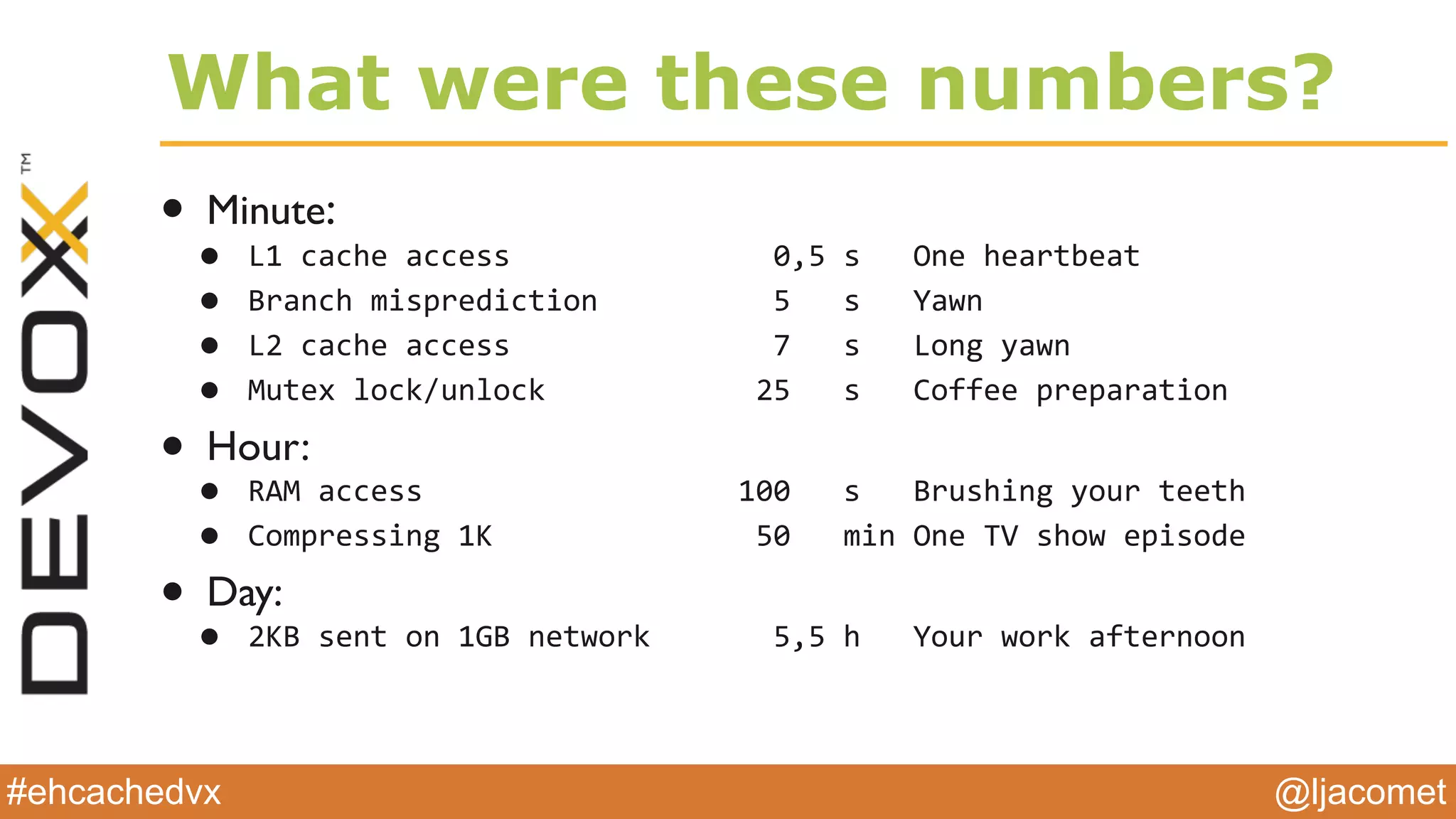 DEVOXX™

What were these numbers?

- Minute:
  - L1 cache access 0,5 s One heartbeat
  - Branch misprediction 5 s Yawn
  - L2 cache access 7 s Long yawn
  - Mutex lock/unlock 25 s Coffee preparation
- Hour:
  - RAM access 100 s Brushing your teeth
  - Compressing 1K 50 min One TV show episode
- Day:
  - 2KB sent on 1GB network 5,5 h Your work afternoon

#ehcachedvx

@ljacomet